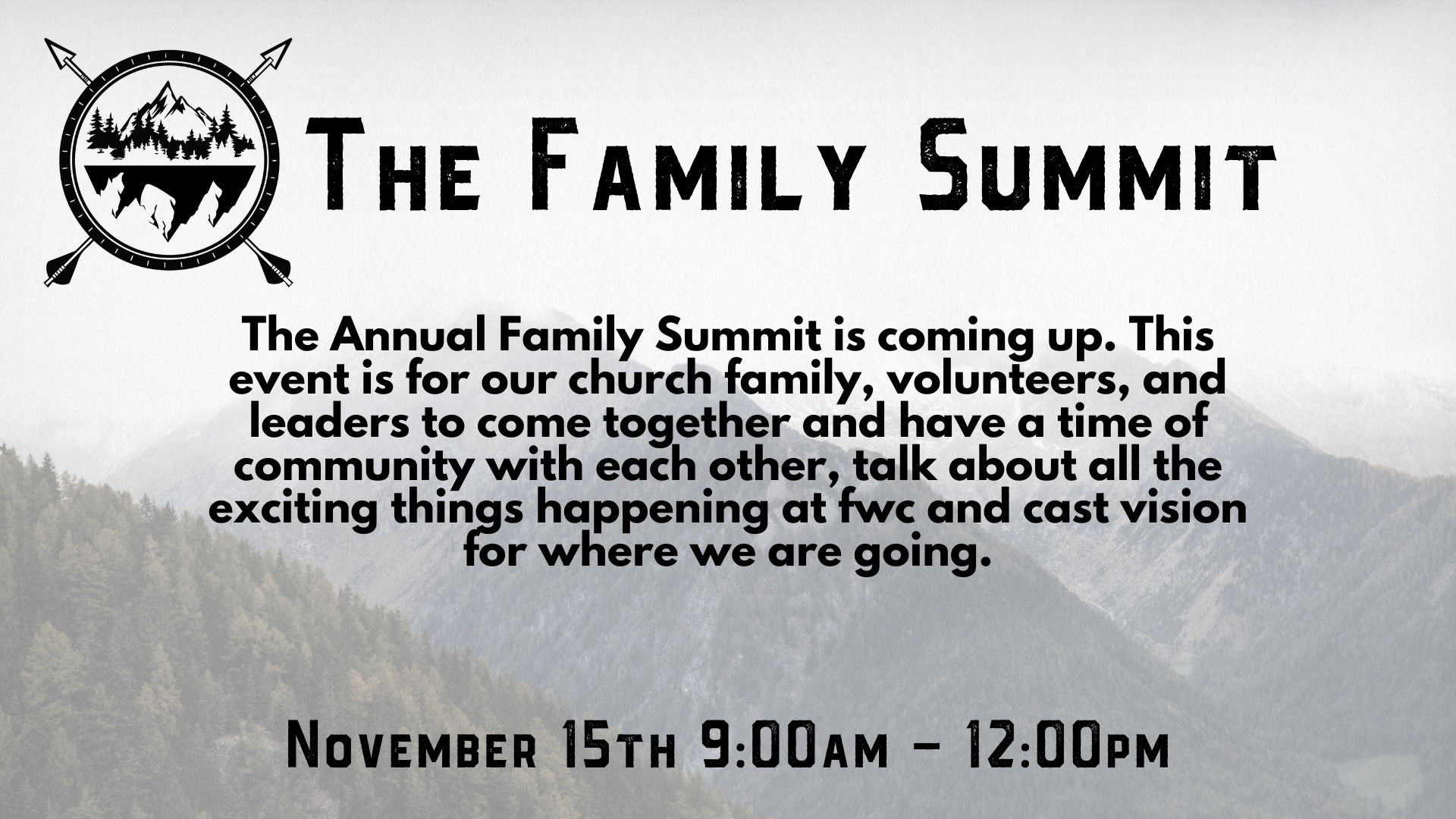 The Family Summit

The Annual Family Summit is coming up. This event is for our church family, volunteers, and leaders to come together and have a time of community with each other, talk about all the exciting things happening at fwc and cast vision for where we are going.

November 15th 9:00am - 12:00pm